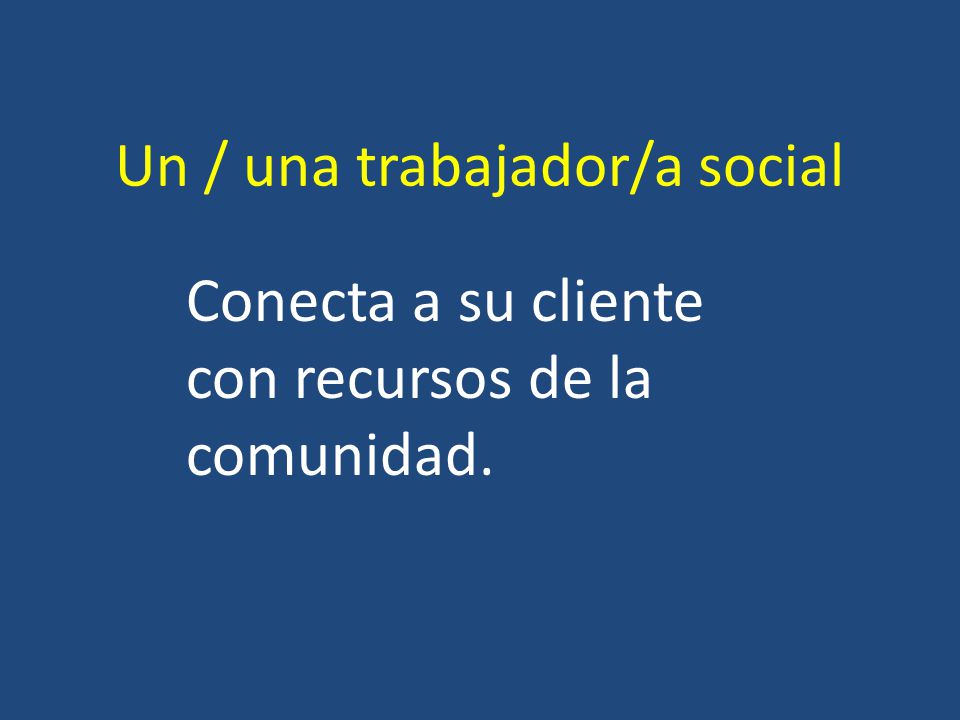 Un / una trabajador/a social

Conecta a su cliente con recursos de la comunidad.